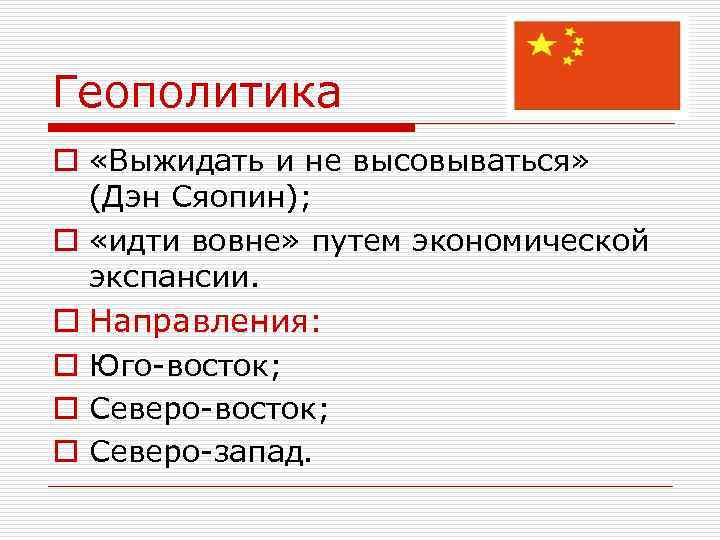 Геополитика

«Выжидать и не высовываться» (Дэн Сяопин);

«идти вовне» путем экономической экспансии.

Направления:

Юго-восток;

Северо-восток;

Северо-запад.